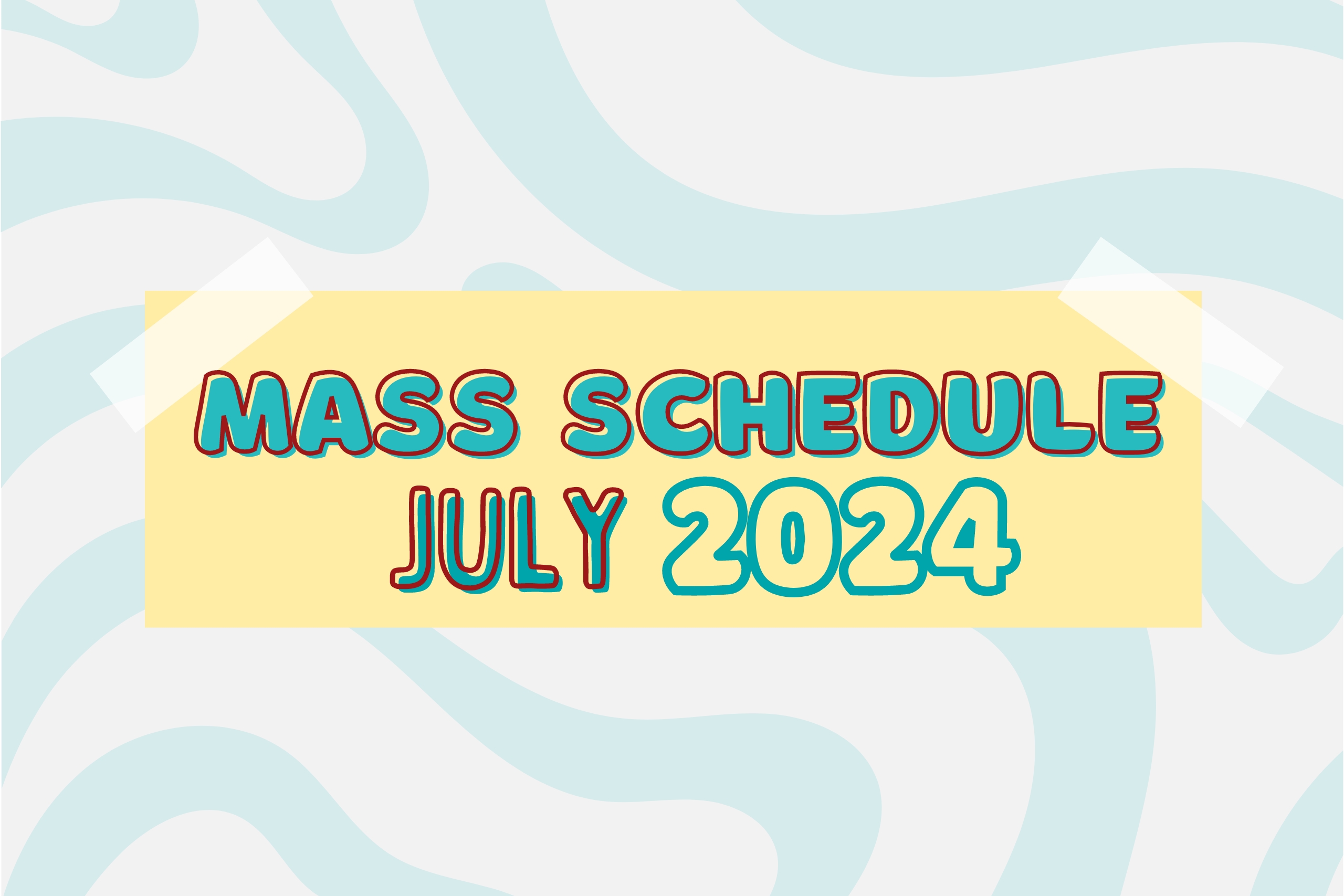 MASS SCHEDULE
JULY 2024